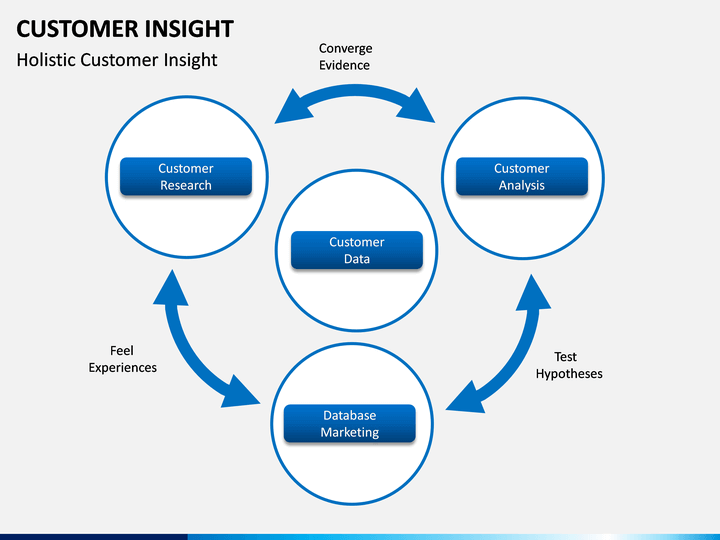 CUSTOMER INSIGHT

Holistic Customer Insight

Converge Evidence

Customer Research

Customer Analysis

Customer Data

Feel Experiences

Test Hypotheses

Database Marketing